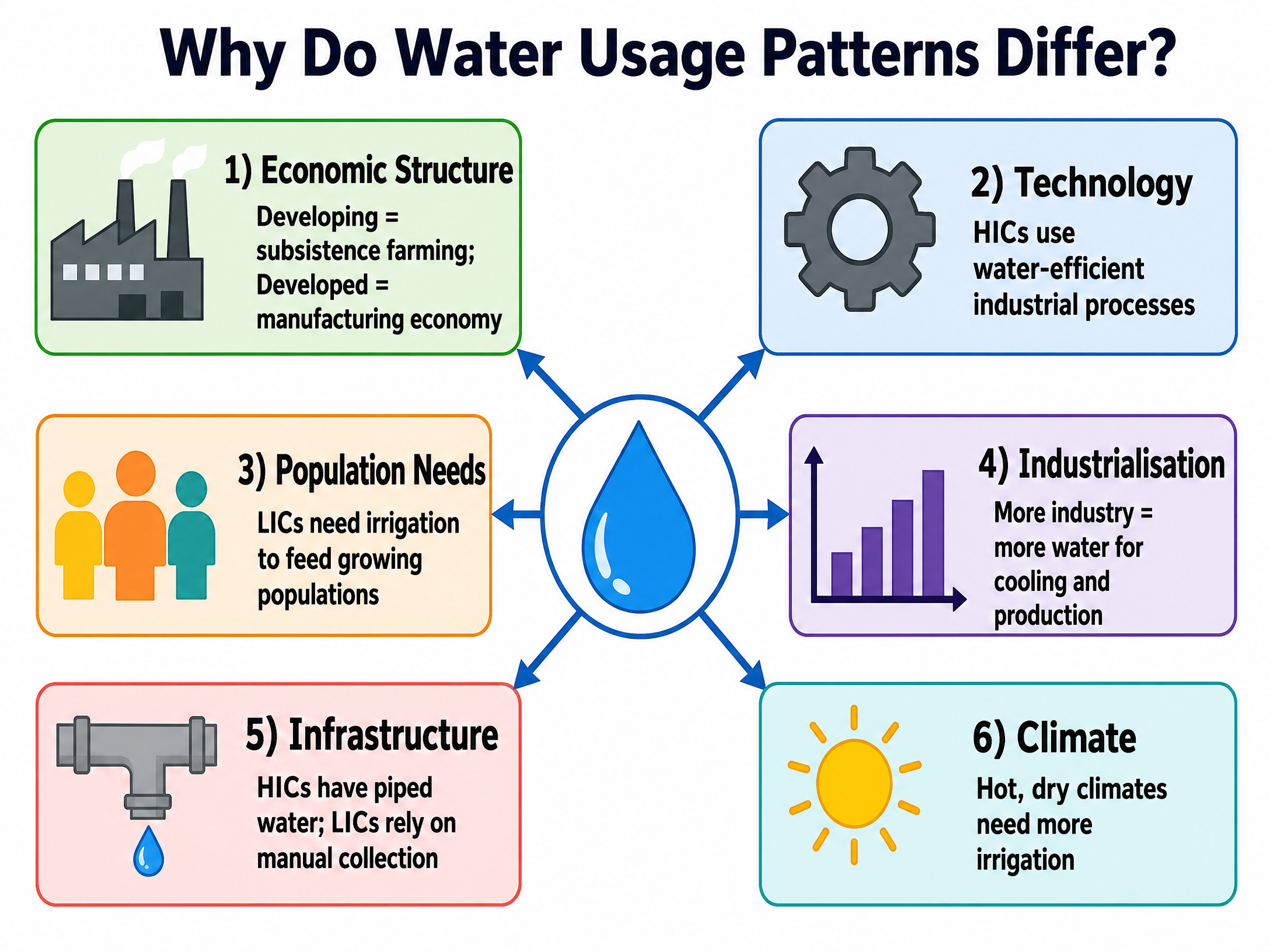 Why Do Water Usage Patterns Differ?

1) Economic Structure

Developing = subsistence farming; Developed = manufacturing economy

2) Technology

HICs use water-efficient industrial processes

3) Population Needs

LICs need irrigation to feed growing populations

4) Industrialisation

More industry = more water for cooling and production

5) Infrastructure

HICs have piped water; LICs rely on manual collection

6) Climate

Hot, dry climates need more irrigation